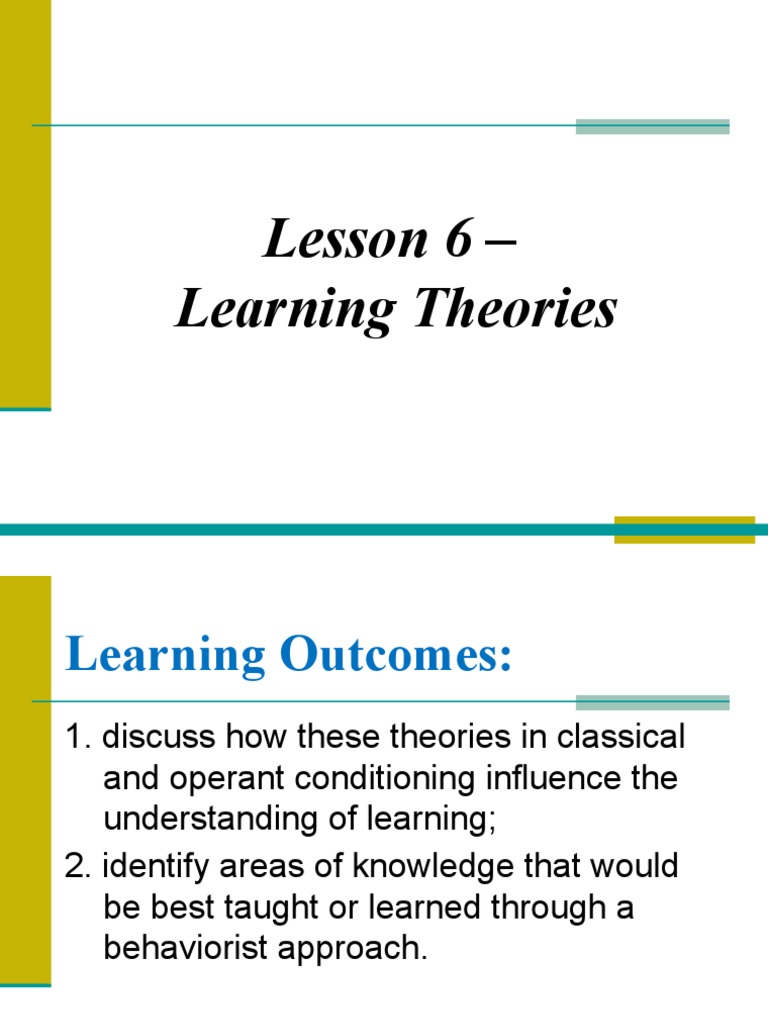 Lesson 6 –
Learning Theories

Learning Outcomes:

1. discuss how these theories in classical and operant conditioning influence the understanding of learning;

2. identify areas of knowledge that would be best taught or learned through a behaviorist approach.